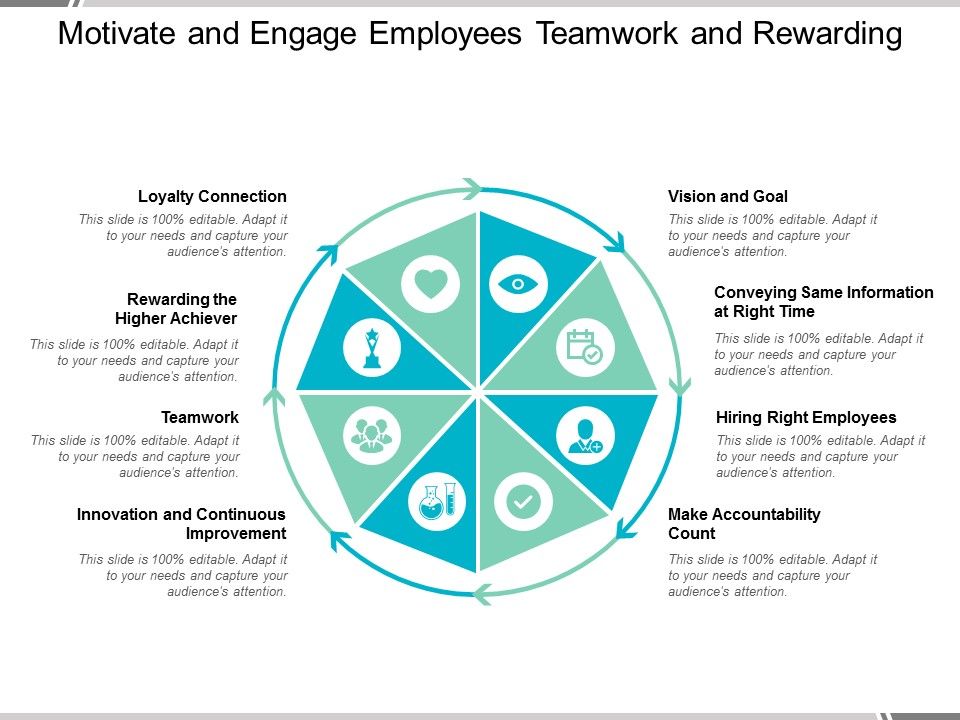 Motivate and Engage Employees Teamwork and Rewarding

Loyalty Connection
This slide is 100% editable. Adapt it to your needs and capture your audience's attention.

Rewarding the Higher Achiever
This slide is 100% editable. Adapt it to your needs and capture your audience's attention.

Teamwork
This slide is 100% editable. Adapt it to your needs and capture your audience's attention.

Innovation and Continuous Improvement
This slide is 100% editable. Adapt it to your needs and capture your audience's attention.

Vision and Goal
This slide is 100% editable. Adapt it to your needs and capture your audience's attention.

Conveying Same Information at Right Time
This slide is 100% editable. Adapt it to your needs and capture your audience's attention.

Hiring Right Employees
This slide is 100% editable. Adapt it to your needs and capture your audience's attention.

Make Accountability Count
This slide is 100% editable. Adapt it to your needs and capture your audience's attention.